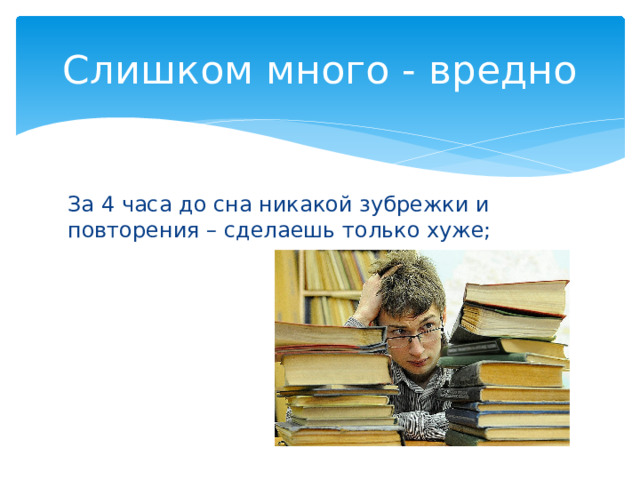 Слишком много - вредно

За 4 часа до сна никакой зубрежки и повторения – сделаешь только хуже;